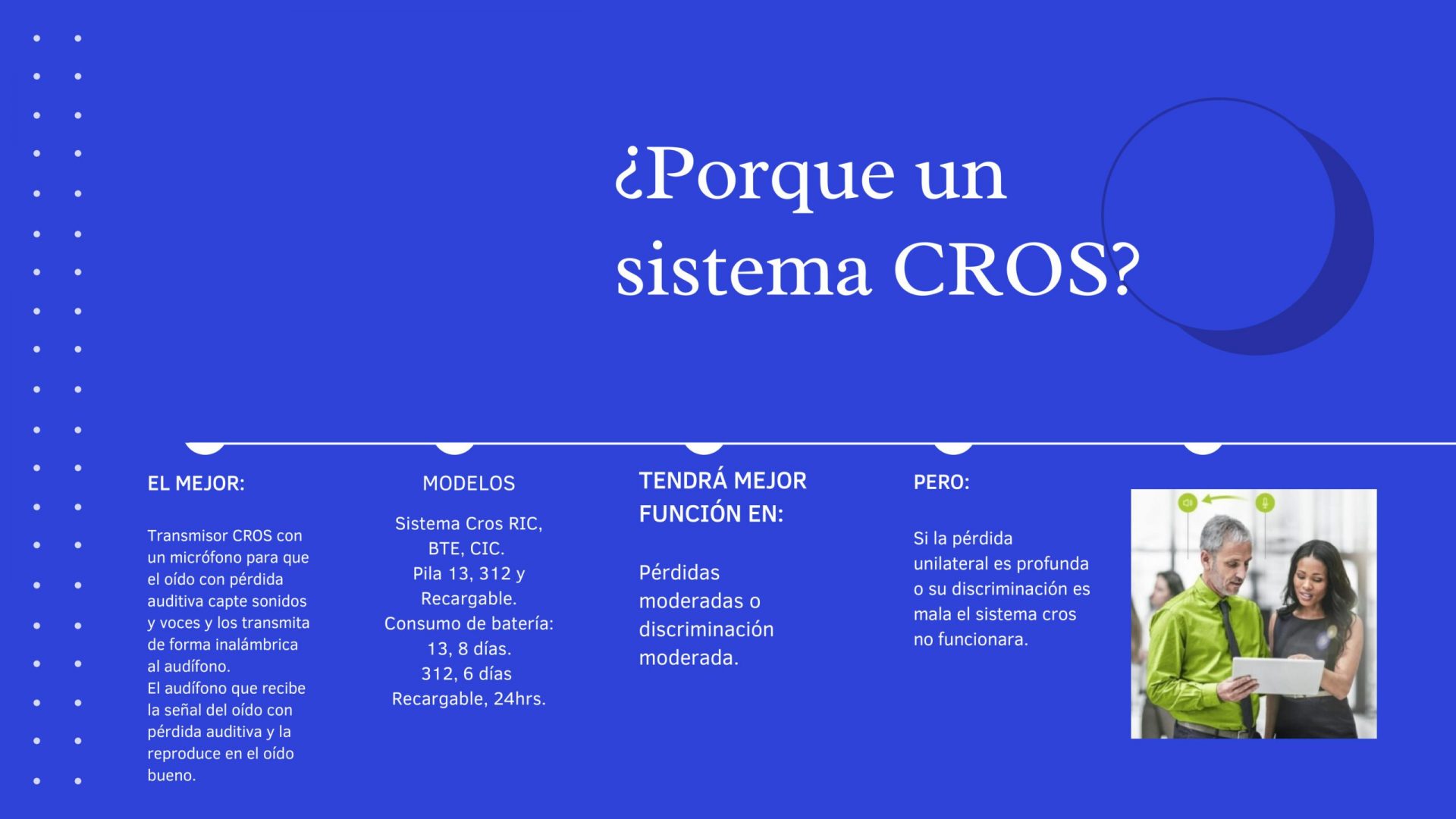 ¿Porque un sistema CROS?

EL MEJOR:

Transmisor CROS con un micrófono para que el oído con pérdida auditiva capte sonidos y voces y los transmita de forma inalámbrica al audífono.
El audífono que recibe la señal del oído con pérdida auditiva y la reproduce en el oído bueno.

MODELOS

Sistema Cros RIC, BTE, CIC.
Pila 13, 312 y Recargable.
Consumo de batería:
13, 8 días.
312, 6 días
Recargable, 24hrs.

TENDRÁ MEJOR FUNCIÓN EN:

Pérdidas moderadas o discriminación moderada.

PERO:

Si la pérdida unilateral es profunda o su discriminación es mala el sistema cros no funcionara.